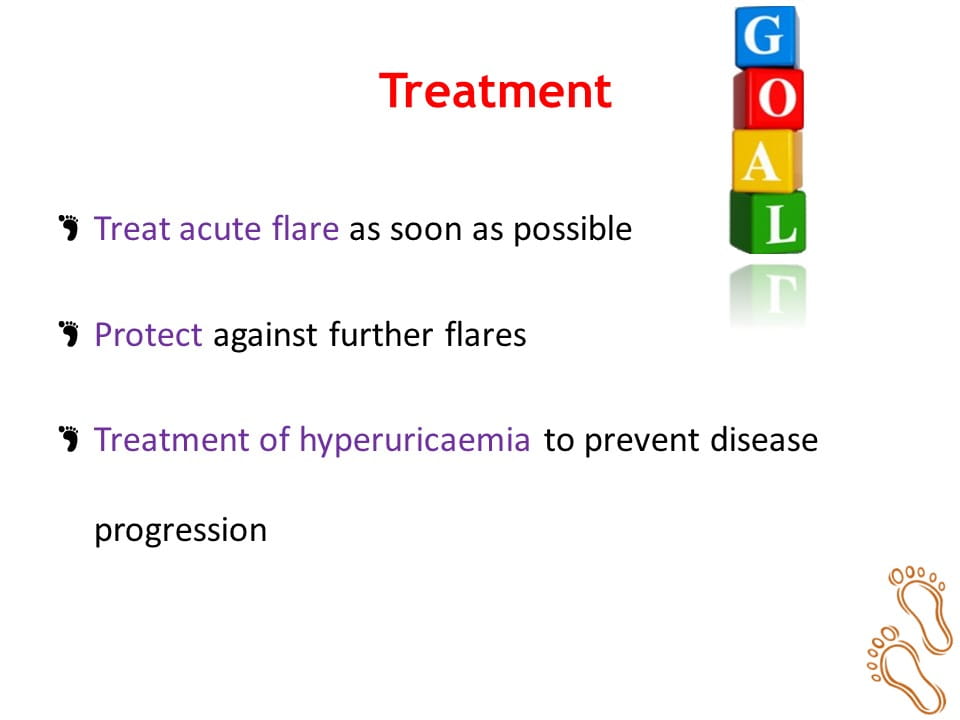 Treatment

G
O
A
L

Treat acute flare as soon as possible

Protect against further flares

Treatment of hyperuricaemia to prevent disease progression